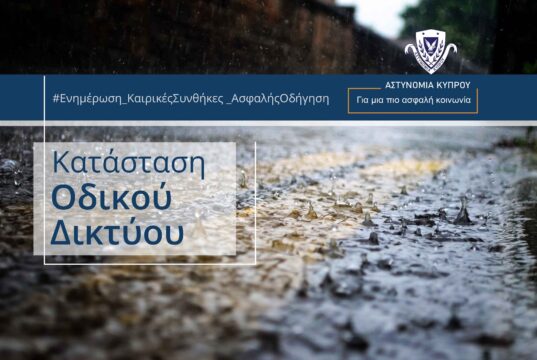 #Ενημέρωση_ΚαιρικέςΣυνθήκες _ΑσφαλήςΟδήγηση

ΑΣΤΥΝΟΜΙΑ ΚΥΠΡΟΥ
Για μια πιο ασφαλή κοινωνία

Κατάσταση
Οδικού
Δικτύου